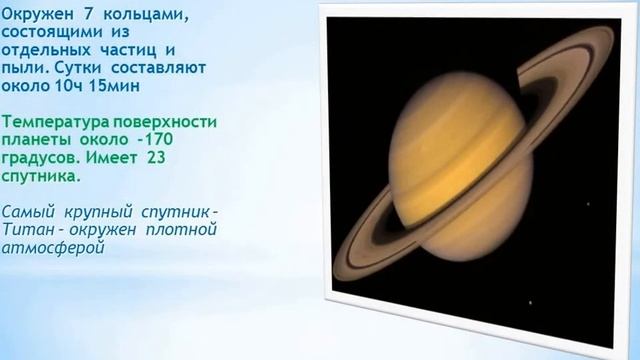 Окружен 7 кольцами, состоящими из отдельных частиц и пыли. Сутки составляют около 10ч 15мин

Температура поверхности планеты около -170 градусов. Имеет 23 спутника.

Самый крупный спутник - Титан - окружен плотной атмосферой